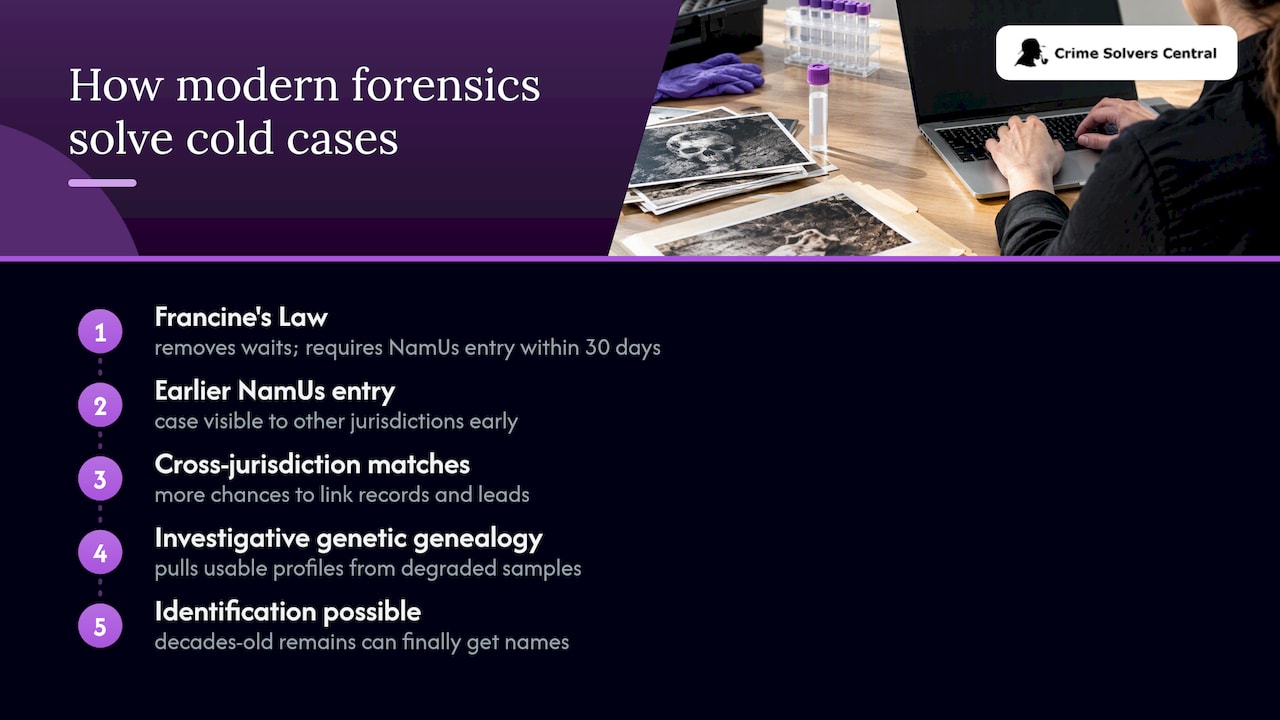 How modern forensics solve cold cases

Crime Solvers Central

1
Francine's Law
removes waits; requires NamUs entry within 30 days

2
Earlier NamUs entry
case visible to other jurisdictions early

3
Cross-jurisdiction matches
more chances to link records and leads

4
Investigative genetic genealogy
pulls usable profiles from degraded samples

5
Identification possible
decades-old remains can finally get names